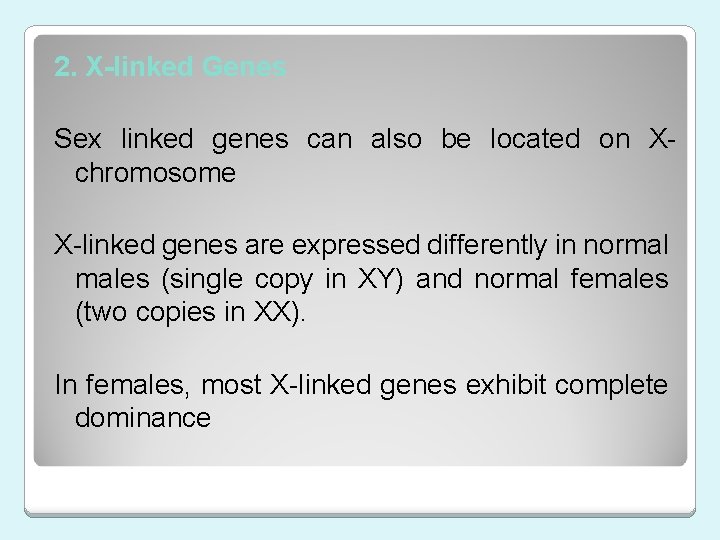 2. X-linked Genes

Sex linked genes can also be located on X-chromosome

X-linked genes are expressed differently in normal males (single copy in XY) and normal females (two copies in XX).

In females, most X-linked genes exhibit complete dominance